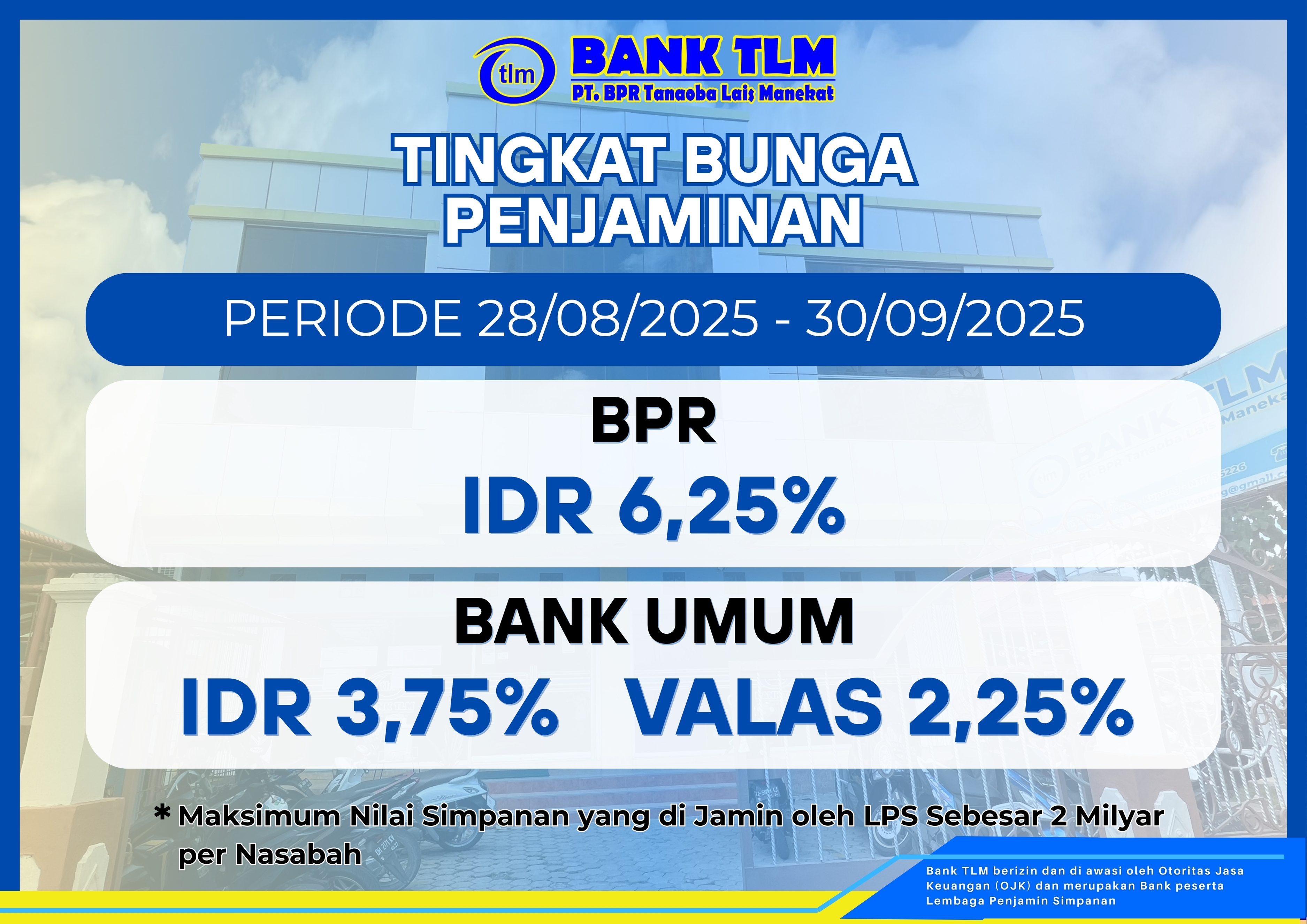 tlm BANK TLM
PT. BPR Tanaoba Lais Manekat

TINGKAT BUNGA PENJAMINAN

PERIODE 28/08/2025 - 30/09/2025

BPR
IDR 6,25%

BANK UMUM
IDR 3,75% VALAS 2,25%

* Maksimum Nilai Simpanan yang di Jamin oleh LPS Sebesar 2 Milyar per Nasabah

Bank TLM berizin dan di awasi oleh Otoritas Jasa Keuangan (OJK) dan merupakan Bank peserta Lembaga Penjamin Simpanan